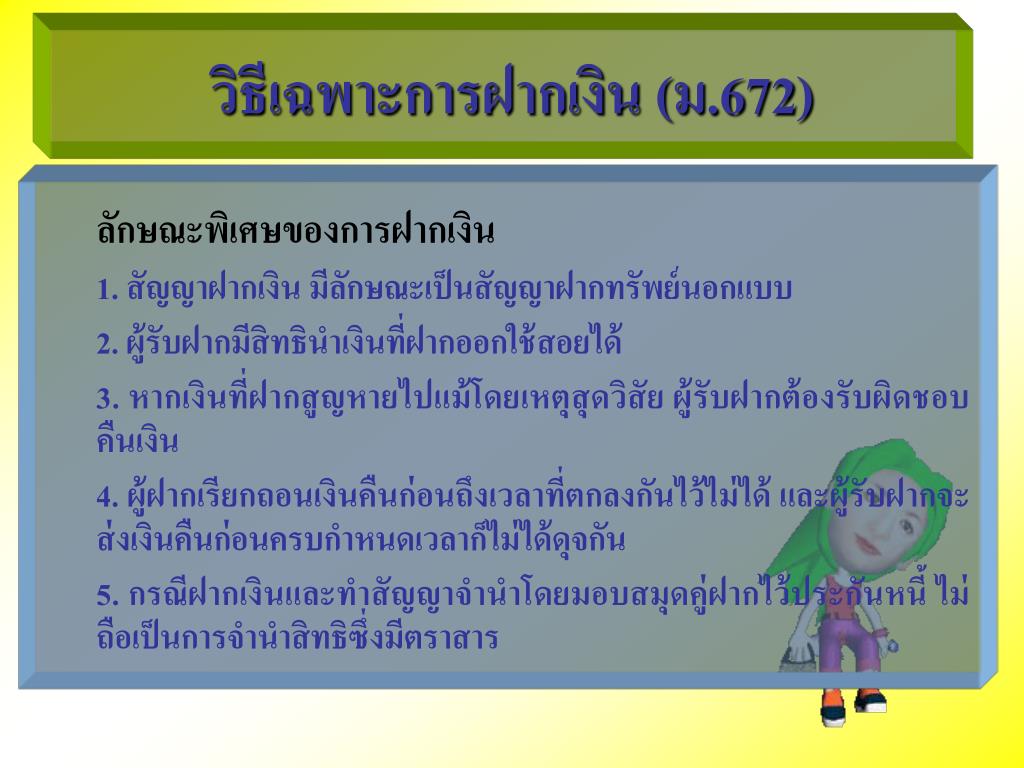 วิธีเฉพาะการฝากเงิน (ม.672)

ลักษณะพิเศษของการฝากเงิน

1. สัญญาฝากเงิน มีลักษณะเป็นสัญญาฝากทรัพย์นอกแบบ

2. ผู้รับฝากมีสิทธินำเงินที่ฝากออกใช้สอยได้

3. หากเงินที่ฝากสูญหายไปแม้โดยเหตุสุดวิสัย ผู้รับฝากต้องรับผิดชอบคืนเงิน

4. ผู้ฝากเรียกถอนเงินคืนก่อนถึงเวลาที่ตกลงกันไว้ไม่ได้ และผู้รับฝากจะส่งเงินคืนก่อนครบกำหนดเวลาก็ไม่ได้ดุจกัน

5. กรณีฝากเงินและทำสัญญาจำนำโดยมอบสมุดคู่ฝากไว้ประกันหนี้ ไม่ถือเป็นการจำนำสิทธิซึ่งมีตราสาร